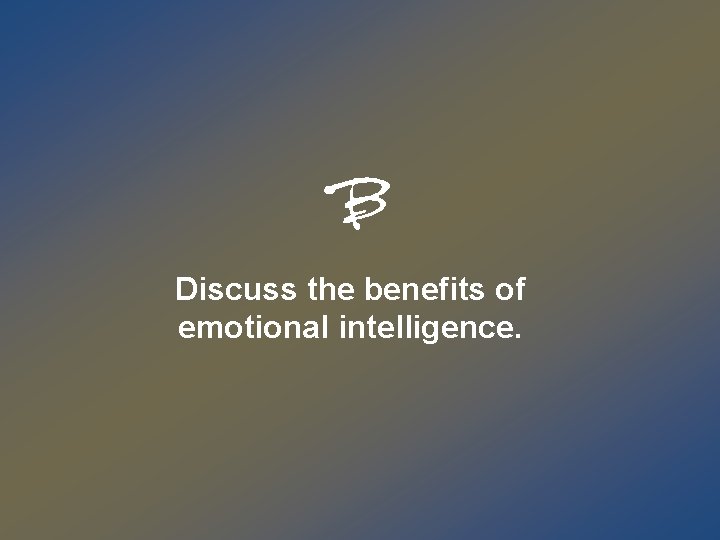 B

Discuss the benefits of emotional intelligence.